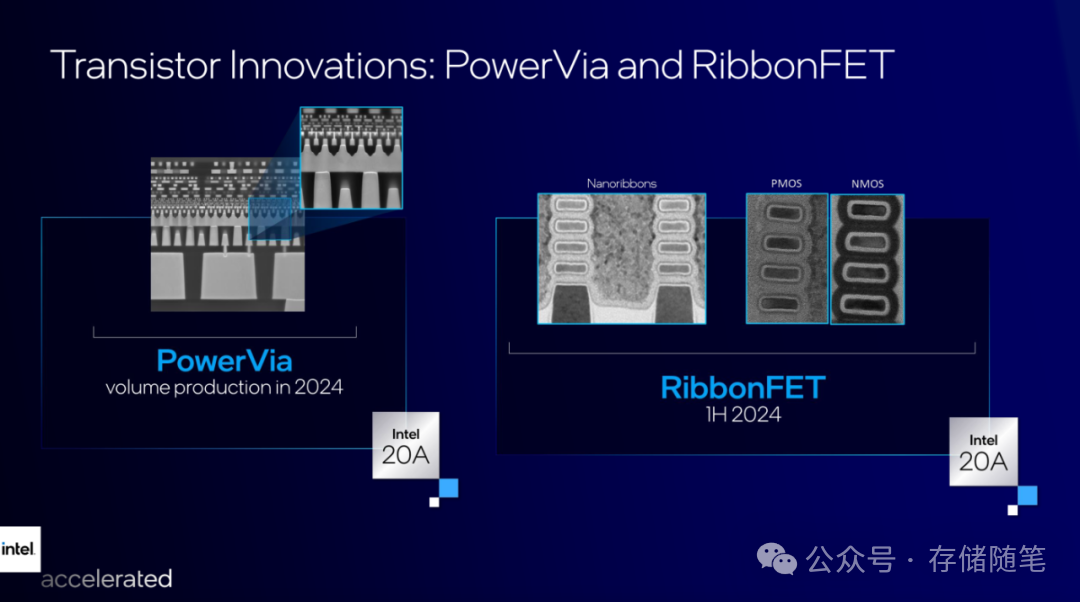 Transistor Innovations: PowerVia and RibbonFET

PowerVia
volume production in 2024

Intel
20A

Nanoribbons

PMOS

NMOS

RibbonFET
1H 2024

Intel
20A

intel.
accelerated

公众号 · 存储随笔